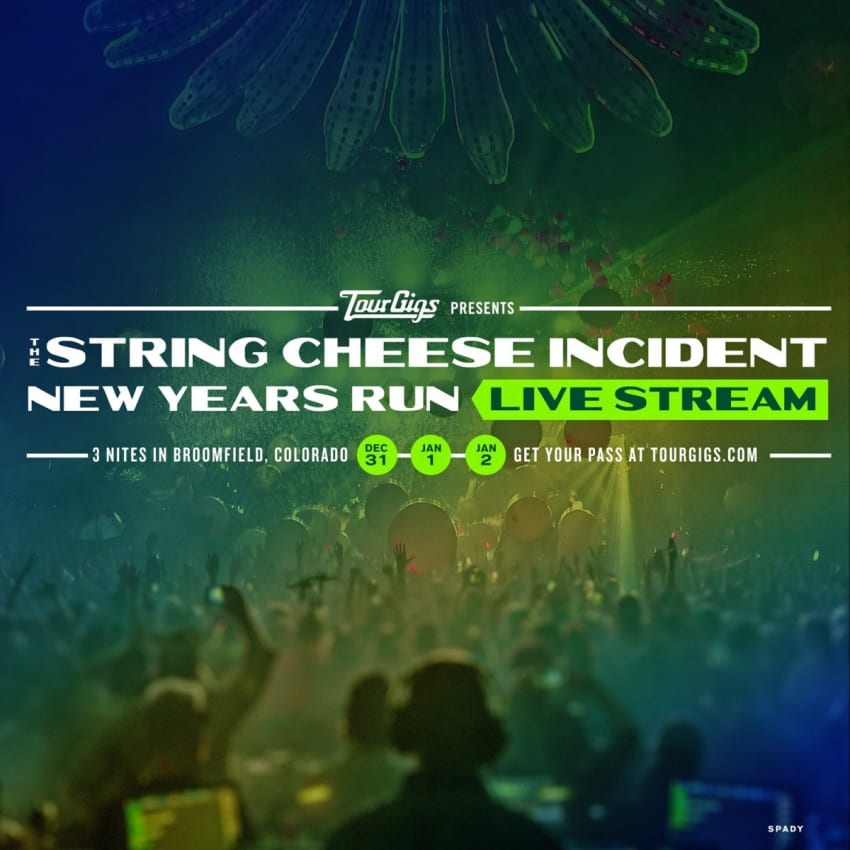 TourGigs PRESENTS

THE STRING CHEESE INCIDENT

NEW YEARS RUN LIVE STREAM

3 NITES IN BROOMFIELD, COLORADO DEC 31 JAN 1 JAN 2 GET YOUR PASS AT TOURGIGS.COM

SPADY